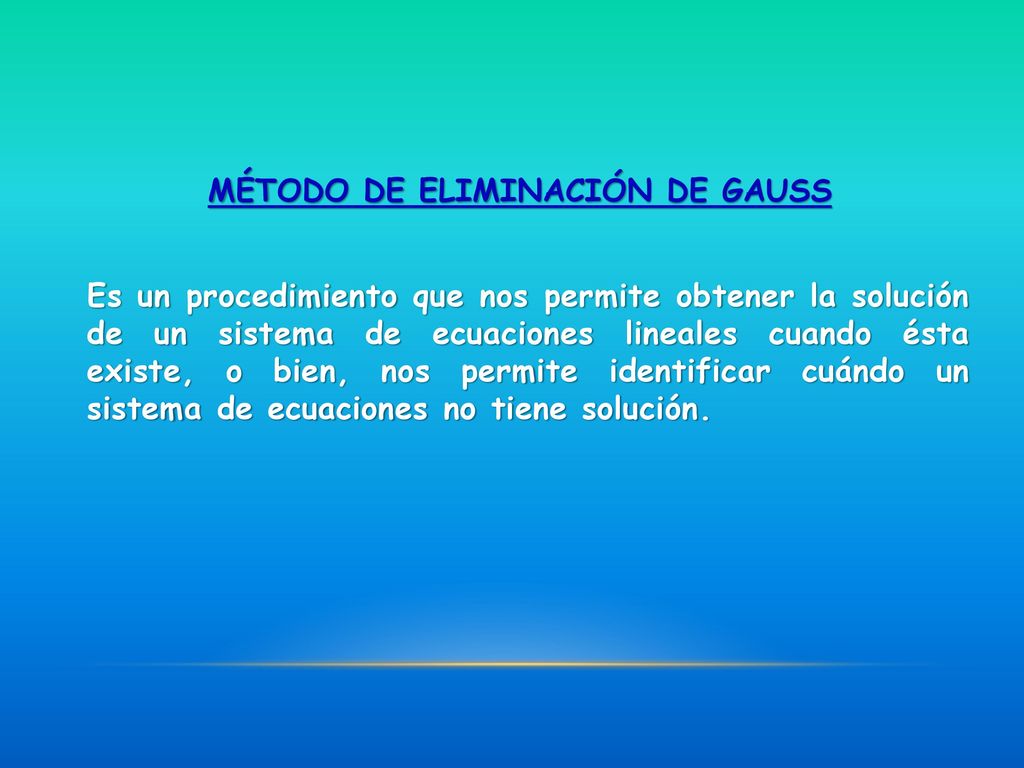 MÉTODO DE ELIMINACIÓN DE GAUSS

Es un procedimiento que nos permite obtener la solución de un sistema de ecuaciones lineales cuando ésta existe, o bien, nos permite identificar cuándo un sistema de ecuaciones no tiene solución.